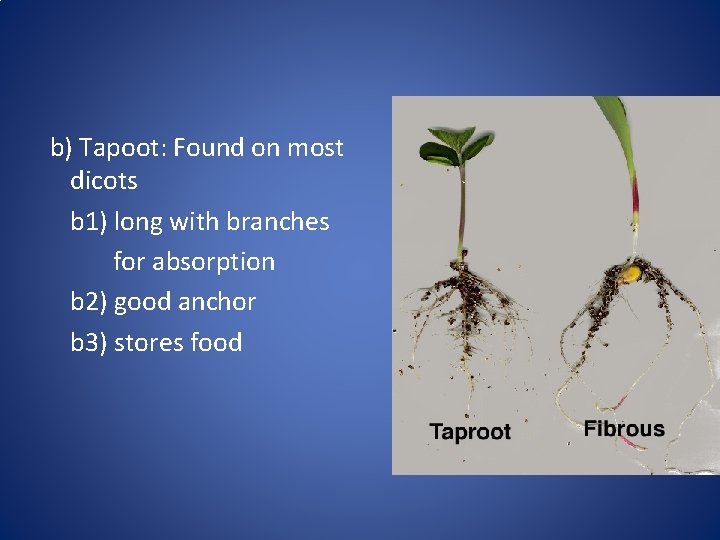 b) Tapoot: Found on most dicots

b1) long with branches for absorption

b2) good anchor

b3) stores food

Taproot

Fibrous